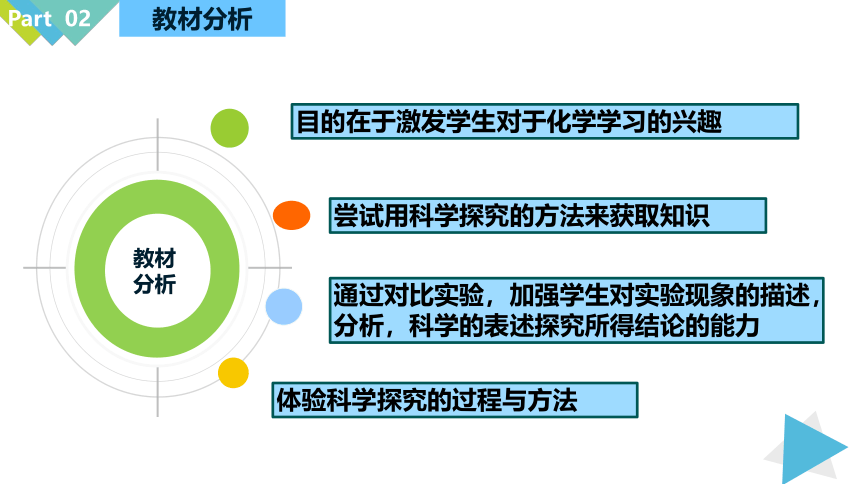 Part 02

教材分析

教材分析

目的在于激发学生对于化学学习的兴趣

尝试用科学探究的方法来获取知识

通过对比实验，加强学生对实验现象的描述，分析，科学的表述探究所得结论的能力

体验科学探究的过程与方法